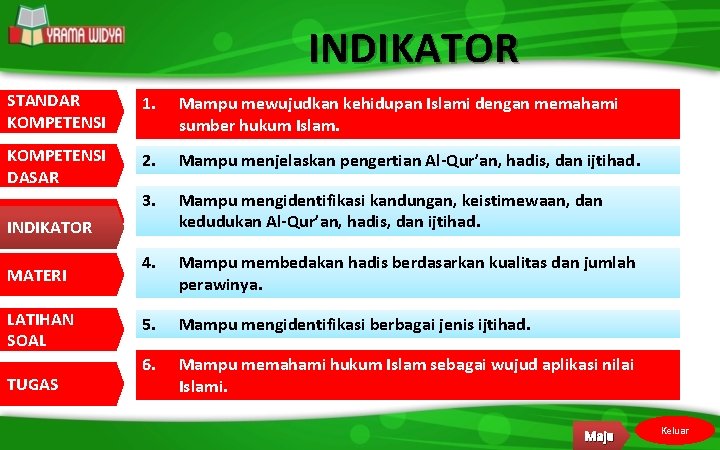 YRAMA WIDYA

INDIKATOR

STANDAR KOMPETENSI

KOMPETENSI DASAR

INDIKATOR

MATERI

LATIHAN SOAL

TUGAS

1. Mampu mewujudkan kehidupan Islami dengan memahami sumber hukum Islam.

2. Mampu menjelaskan pengertian Al-Qur'an, hadis, dan ijtihad.

3. Mampu mengidentifikasi kandungan, keistimewaan, dan kedudukan Al-Qur'an, hadis, dan ijtihad.

4. Mampu membedakan hadis berdasarkan kualitas dan jumlah perawinya.

5. Mampu mengidentifikasi berbagai jenis ijtihad.

6. Mampu memahami hukum Islam sebagai wujud aplikasi nilai Islami.

Maju

Keluar